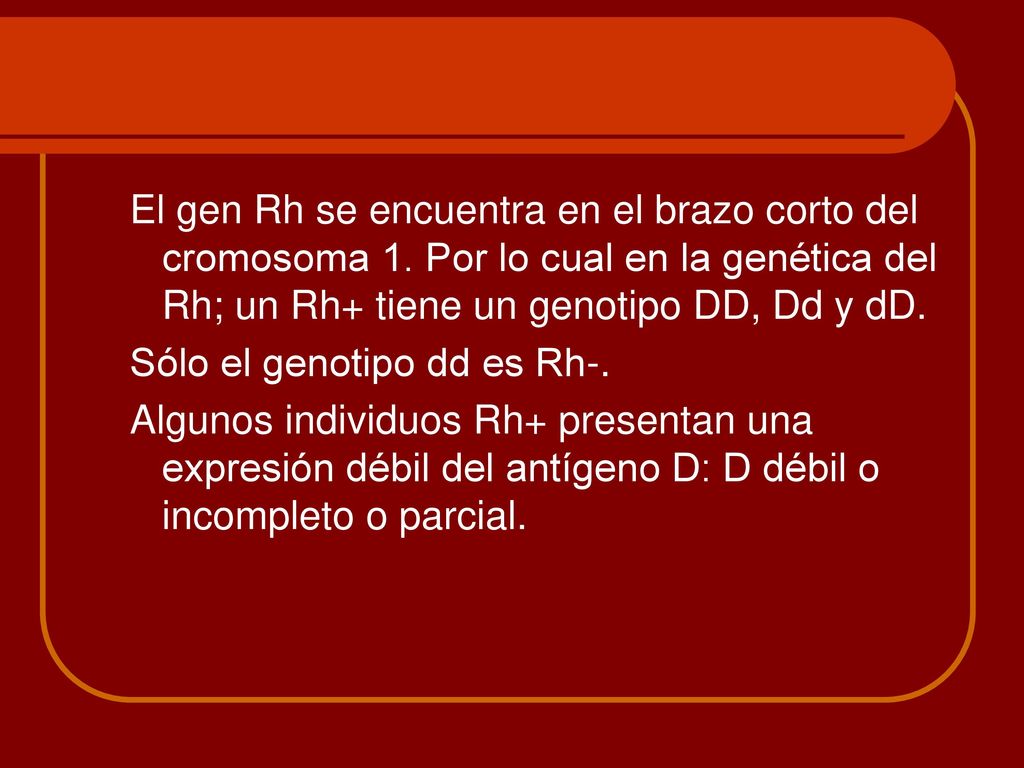 El gen Rh se encuentra en el brazo corto del cromosoma 1. Por lo cual en la genética del Rh; un Rh+ tiene un genotipo DD, Dd y dD.

Sólo el genotipo dd es Rh-.

Algunos individuos Rh+ presentan una expresión débil del antígeno D: D débil o incompleto o parcial.